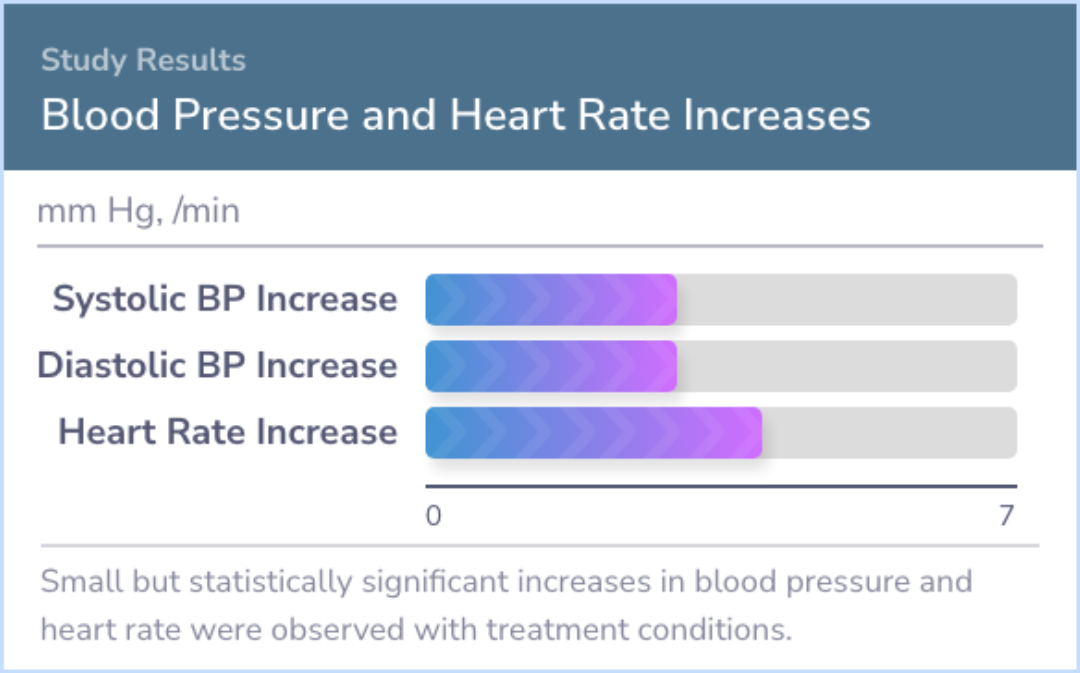 Study Results
Blood Pressure and Heart Rate Increases

mm Hg, /min

Systolic BP Increase
Diastolic BP Increase
Heart Rate Increase

0
7

Small but statistically significant increases in blood pressure and heart rate were observed with treatment conditions.